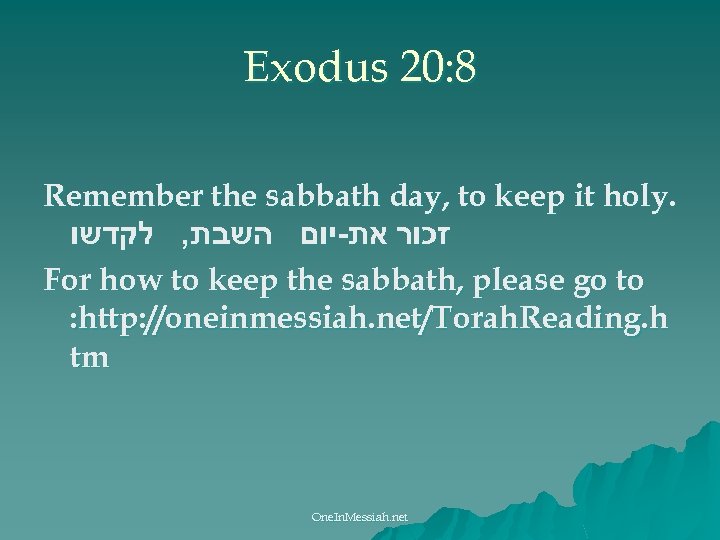 Exodus 20:8

Remember the sabbath day, to keep it holy.
זכור את-יום השבת, לקדשו

For how to keep the sabbath, please go to :http://oneinmessiah.net/TorahReading.htm

OneInMessiah.net